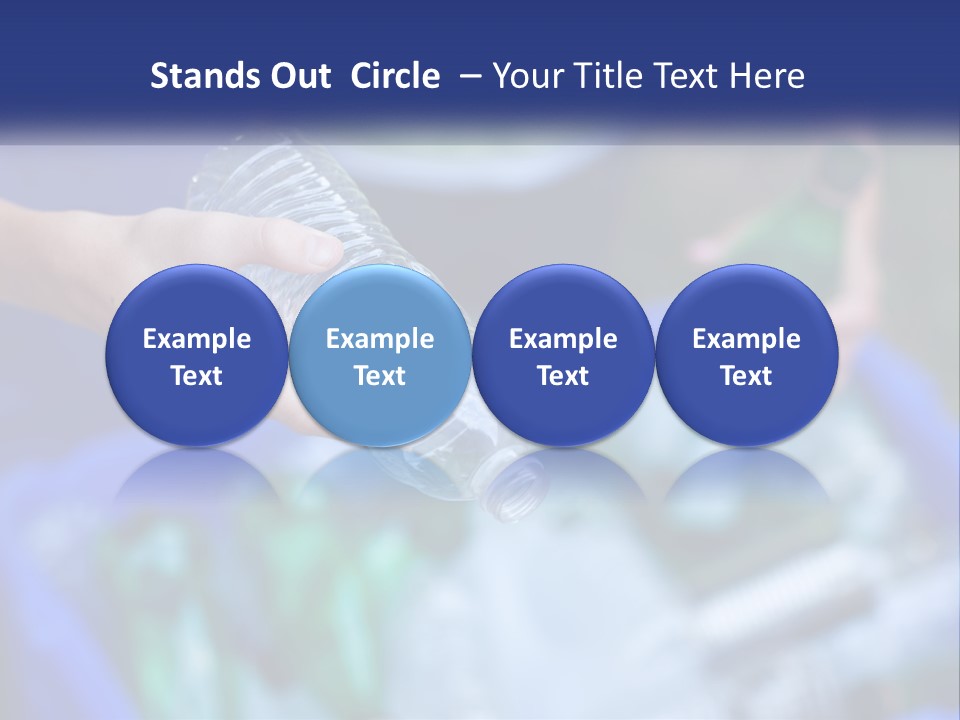 Stands Out Circle – Your Title Text Here

Example Text

Example Text

Example Text

Example Text